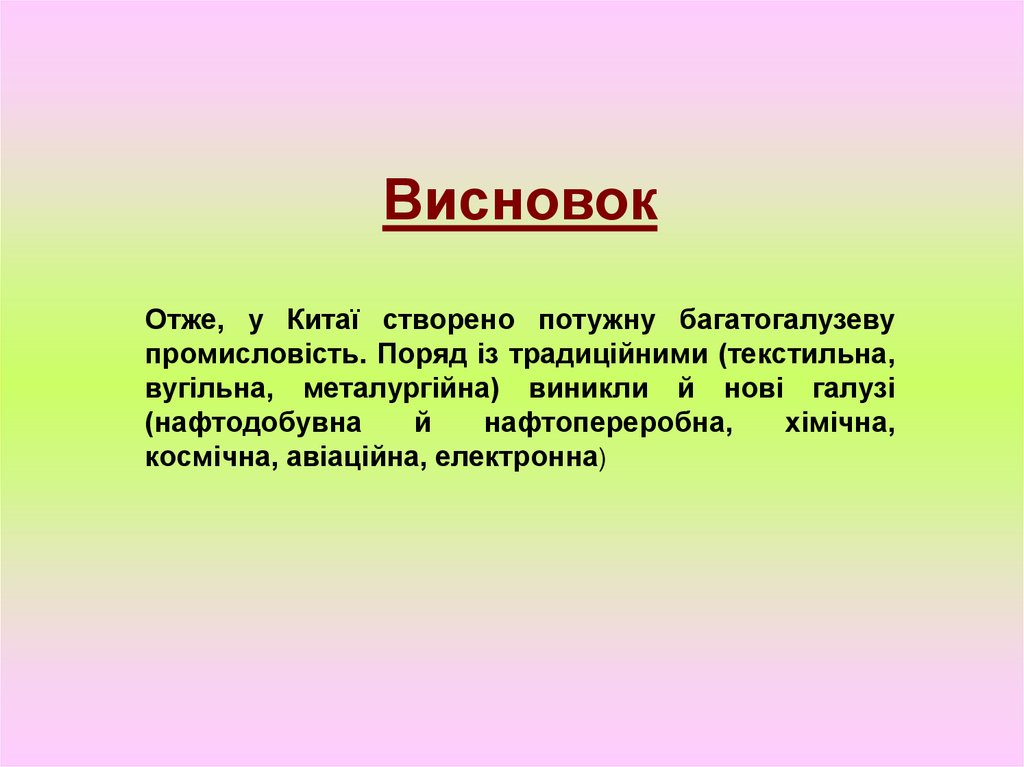 Висновок

Отже, у Китаї створено потужну багатогалузеву промисловість. Поряд із традиційними (текстильна, вугільна, металургійна) виникли й нові галузі (нафтодобувна й нафтопереробна, хімічна, космічна, авіаційна, електронна)